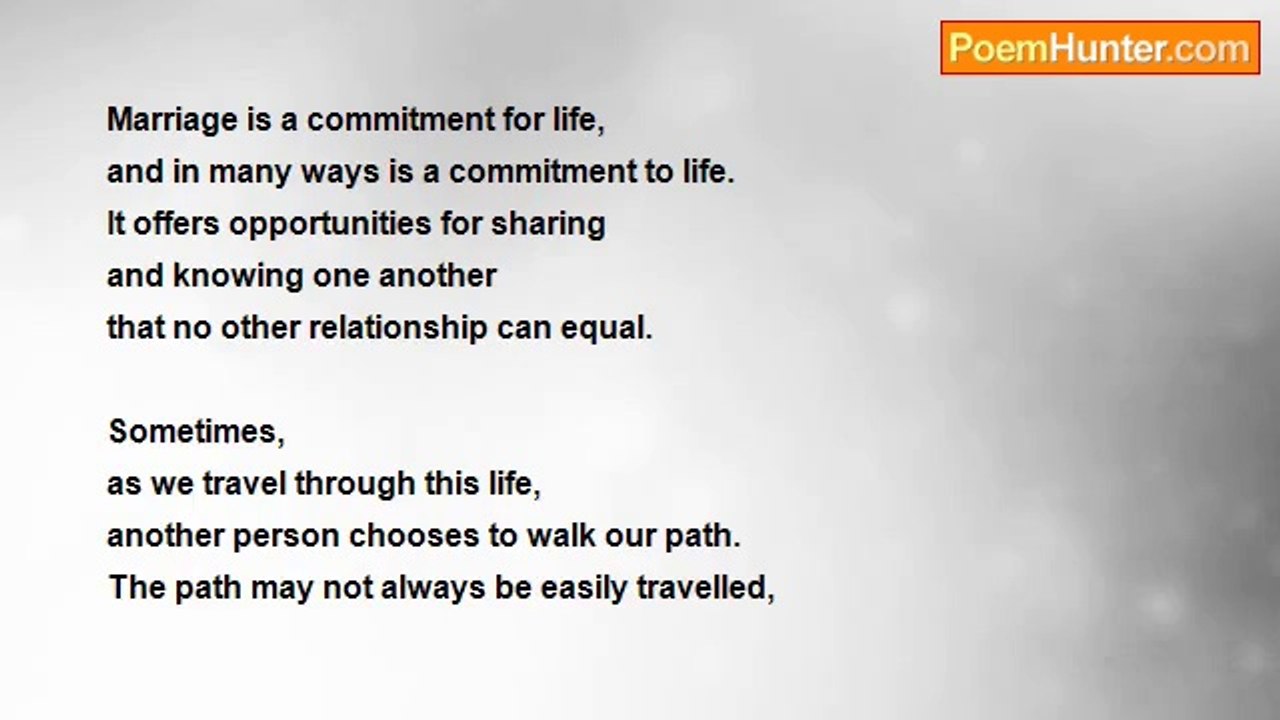 PoemHunter.com

Marriage is a commitment for life,
and in many ways is a commitment to life.
It offers opportunities for sharing
and knowing one another
that no other relationship can equal.

Sometimes,
as we travel through this life,
another person chooses to walk our path.
The path may not always be easily travelled,